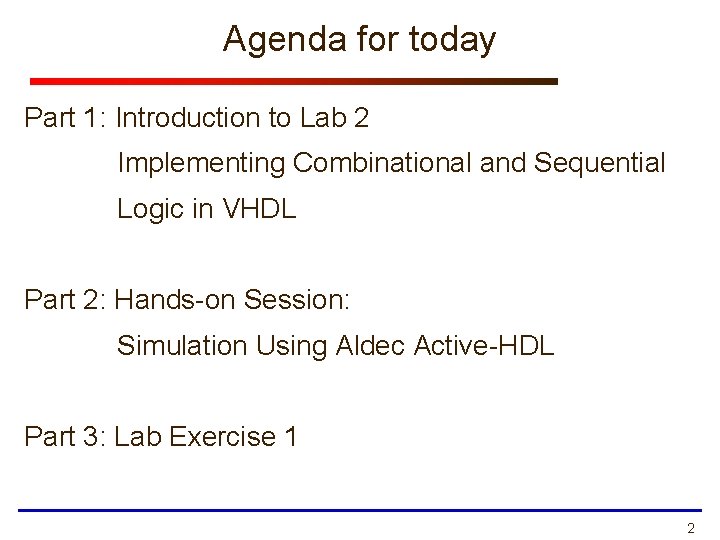 Agenda for today

Part 1: Introduction to Lab 2

Implementing Combinational and Sequential Logic in VHDL

Part 2: Hands-on Session:

Simulation Using Aldec Active-HDL

Part 3: Lab Exercise 1

2